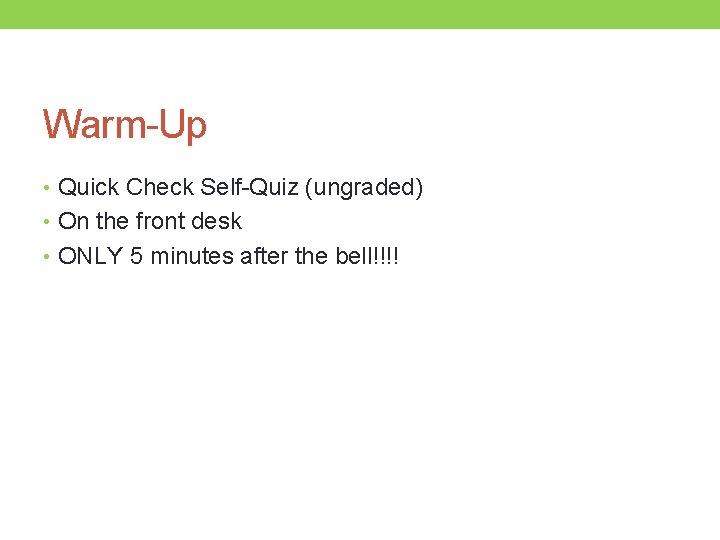 Warm-Up

• Quick Check Self-Quiz (ungraded)
• On the front desk
• ONLY 5 minutes after the bell!!!!